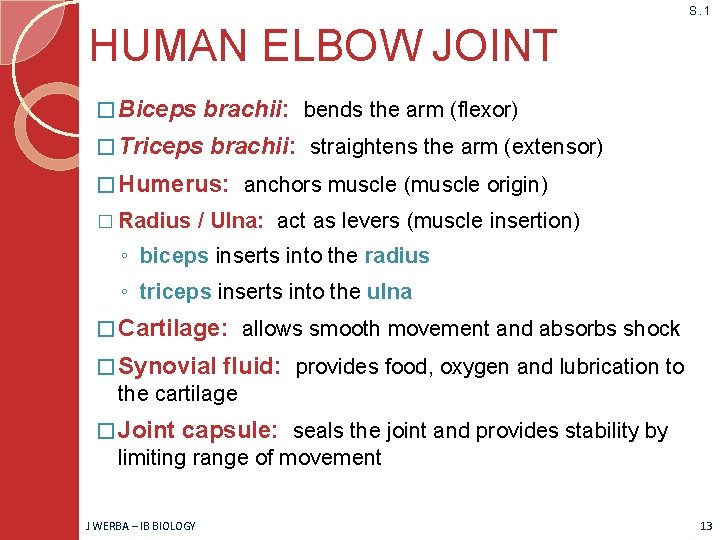 S.1

HUMAN ELBOW JOINT

□ Biceps brachii: bends the arm (flexor)

□ Triceps brachii: straightens the arm (extensor)

□ Humerus: anchors muscle (muscle origin)

□ Radius / Ulna: act as levers (muscle insertion)

◦ biceps inserts into the radius

◦ triceps inserts into the ulna

□ Cartilage: allows smooth movement and absorbs shock

□ Synovial fluid: provides food, oxygen and lubrication to the cartilage

□ Joint capsule: seals the joint and provides stability by limiting range of movement

J WERBA – IB BIOLOGY

13